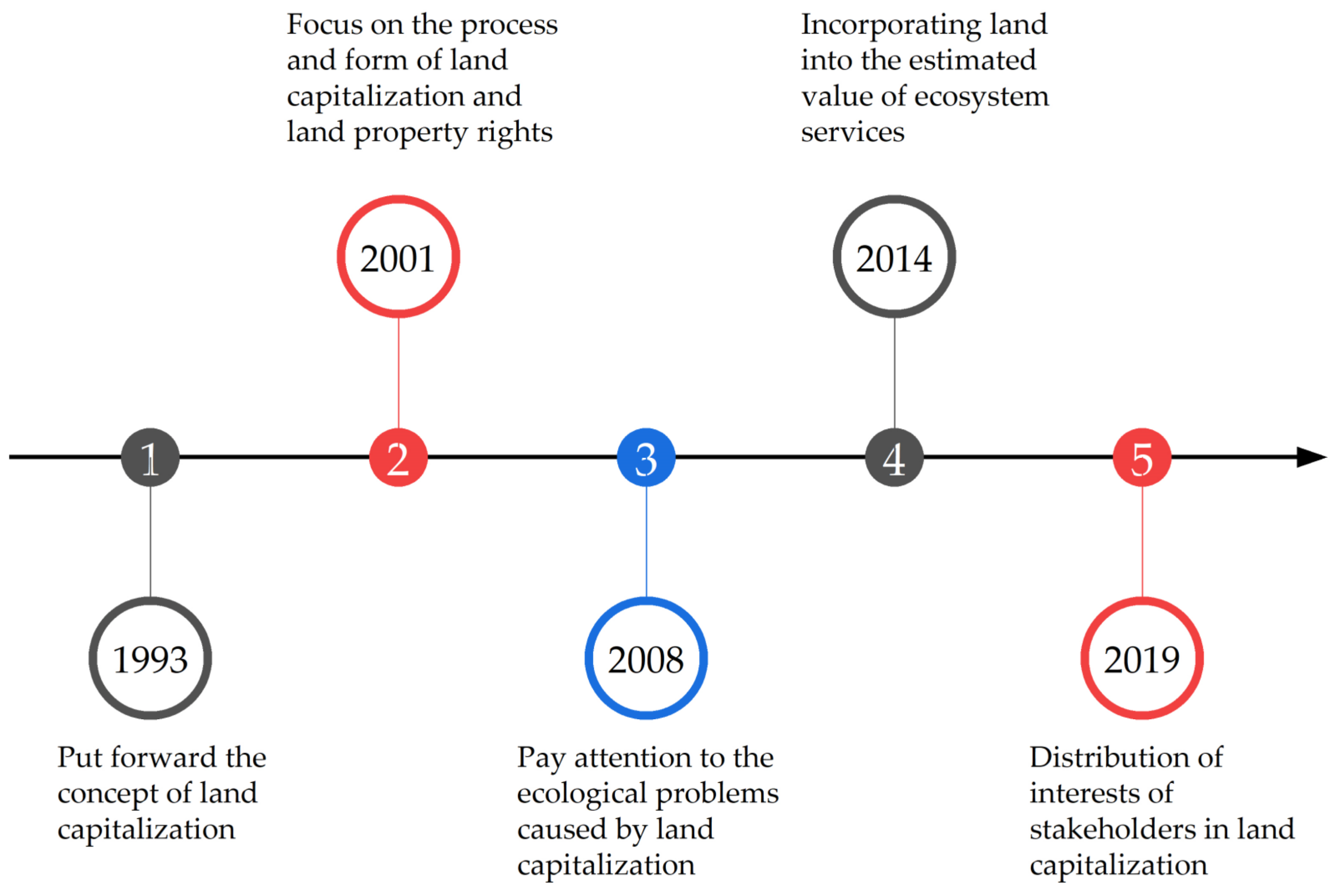 Focus on the process and form of land capitalization and land property rights

Incorporating land into the estimated value of ecosystem services

2001

2014

1

2

3

4

5

1993

2008

2019

Put forward the concept of land capitalization

Pay attention to the ecological problems caused by land capitalization

Distribution of interests of stakeholders in land capitalization